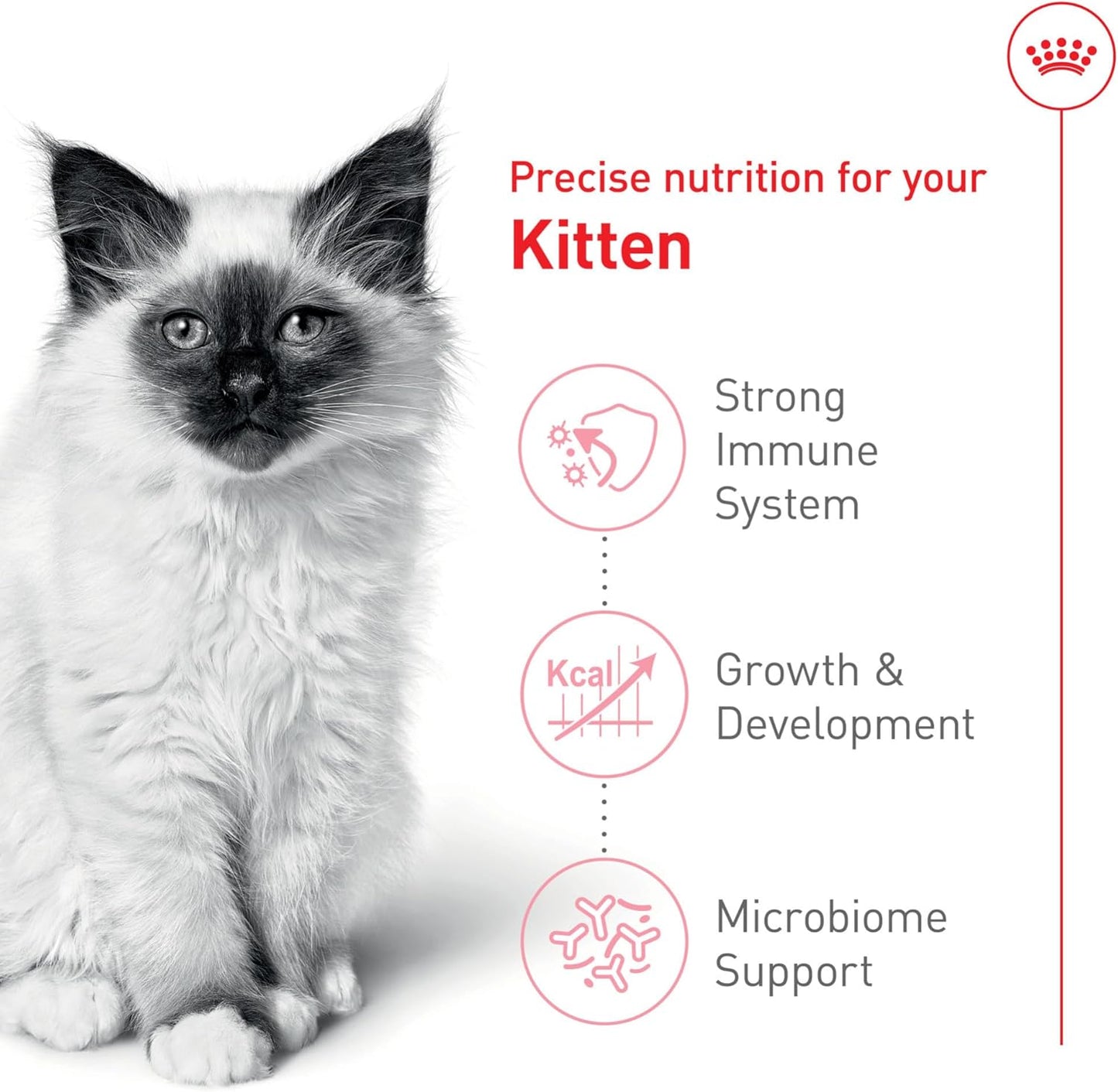 Precise nutrition for your
Kitten

Strong Immune System

Kcal

Growth & Development

Microbiome Support